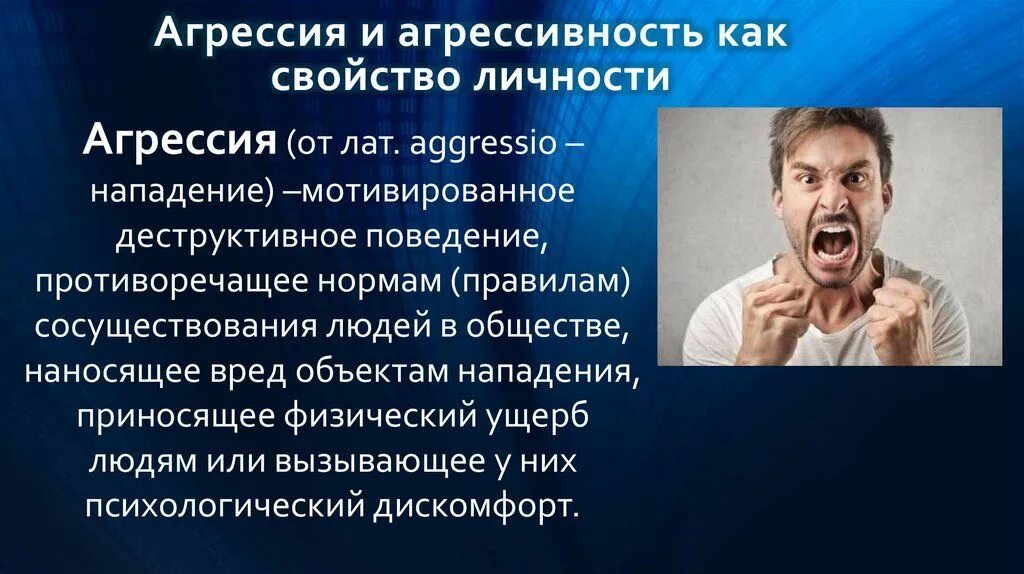 Агрессия и агрессивность как свойство личности

Агрессия (от лат. aggressio – нападение) –мотивированное деструктивное поведение, противоречащее нормам (правилам) сосуществования людей в обществе, наносящее вред объектам нападения, приносящее физический ущерб людям или вызывающее у них психологический дискомфорт.